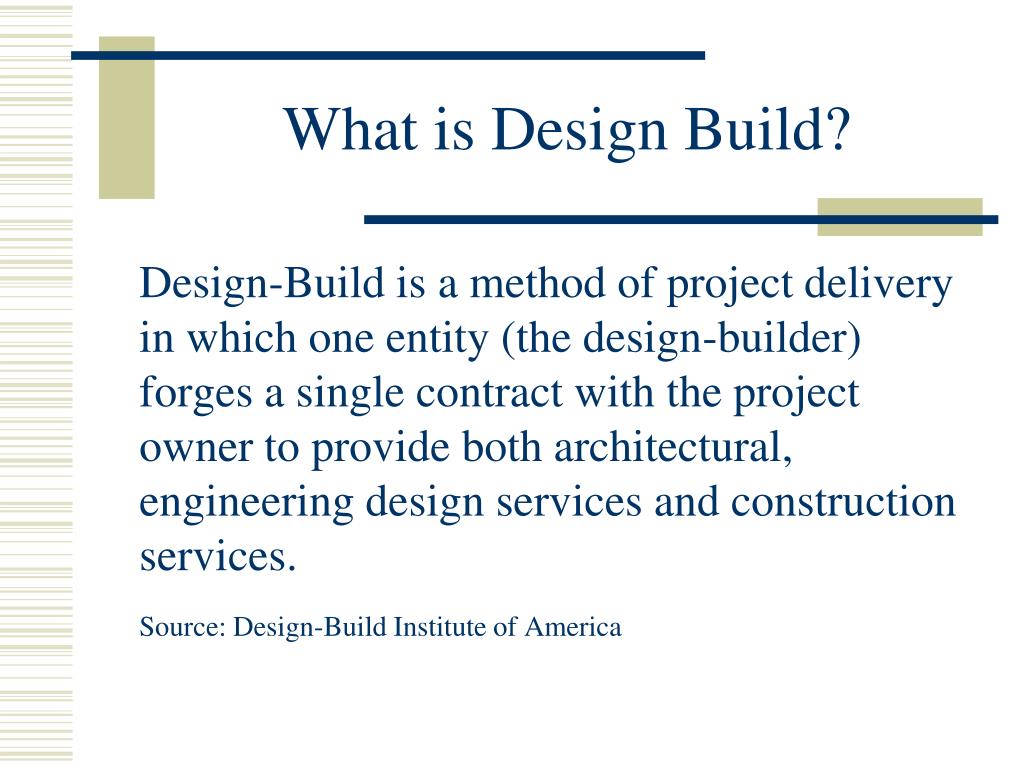 What is Design Build?

Design-Build is a method of project delivery in which one entity (the design-builder) forges a single contract with the project owner to provide both architectural, engineering design services and construction services.

Source: Design-Build Institute of America